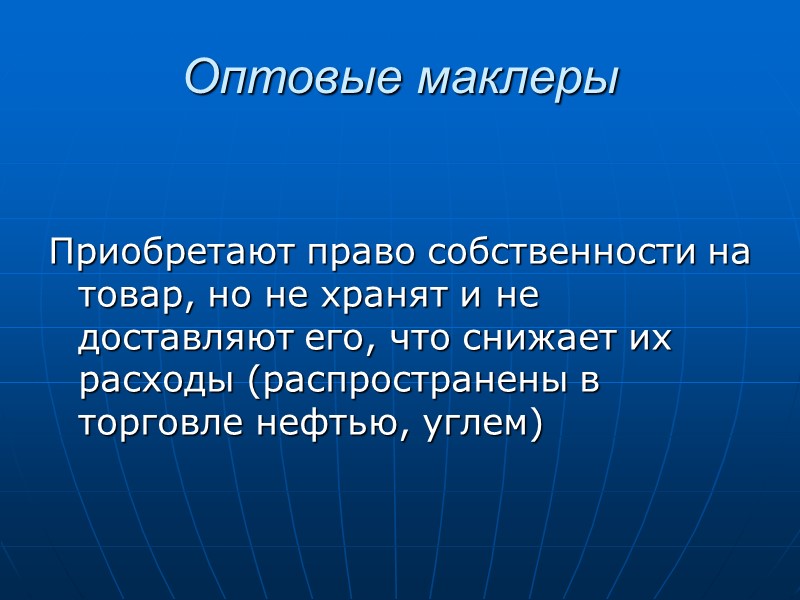 Оптовые маклеры

Приобретают право собственности на товар, но не хранят и не доставляют его, что снижает их расходы (распространены в торговле нефтью, углем)